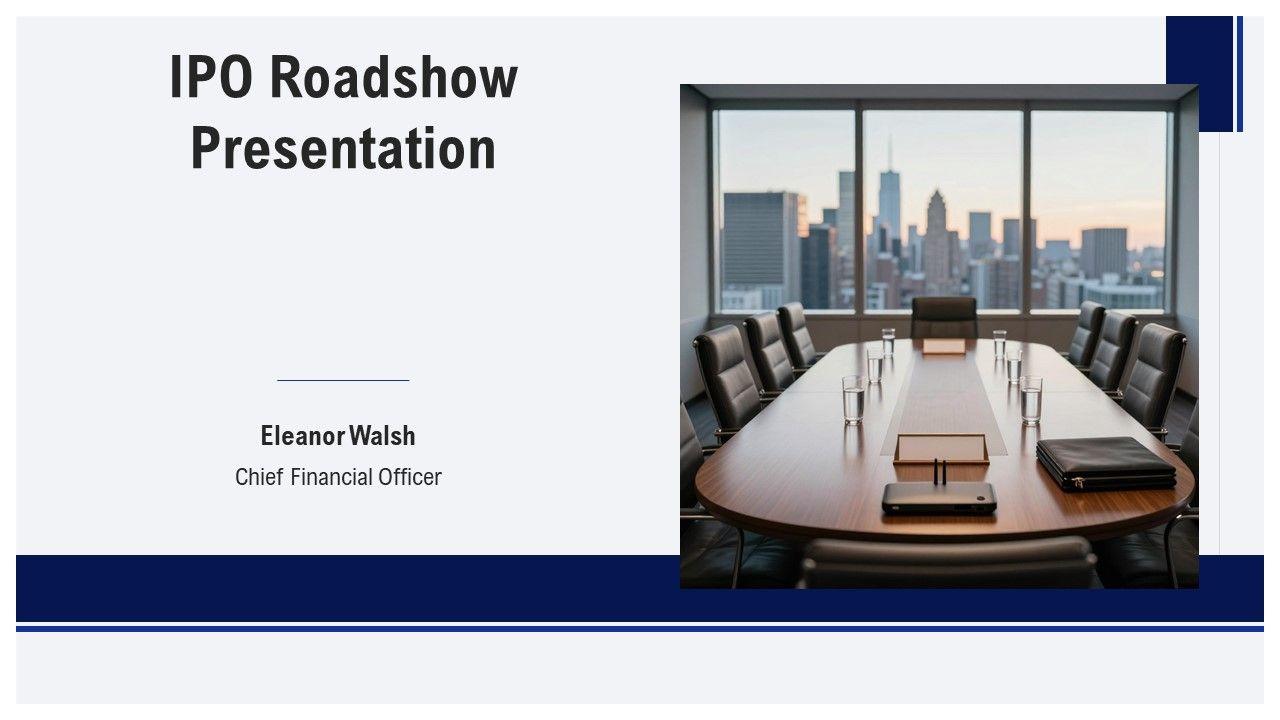 IPO Roadshow Presentation

Eleanor Walsh
Chief Financial Officer